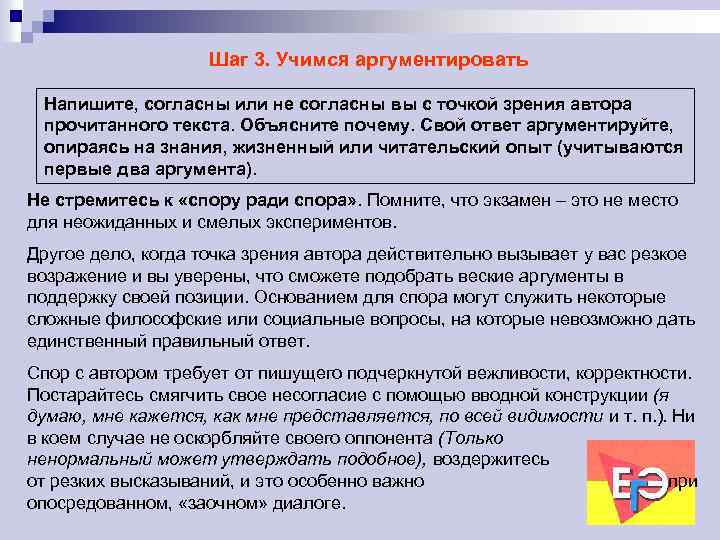 Шаг 3. Учимся аргументировать

Напишите, согласны или не согласны вы с точкой зрения автора прочитанного текста. Объясните почему. Свой ответ аргументируйте, опираясь на знания, жизненный или читательский опыт (учитываются первые два аргумента).

Не стремитесь к «спору ради спора». Помните, что экзамен – это не место для неожиданных и смелых экспериментов.

Другое дело, когда точка зрения автора действительно вызывает у вас резкое возражение и вы уверены, что сможете подобрать веские аргументы в поддержку своей позиции. Основанием для спора могут служить некоторые сложные философские или социальные вопросы, на которые невозможно дать единственный правильный ответ.

Спор с автором требует от пишущего подчеркнутой вежливости, корректности. Постарайтесь смягчить свое несогласие с помощью вводной конструкции (я думаю, мне кажется, как мне представляется, по всей видимости и т. п.). Ни в коем случае не оскорбляйте своего оппонента (Только ненормальный может утверждать подобное), воздержитесь от резких высказываний, и это особенно важно при опосредованном, «заочном» диалоге.

ЕГЭ